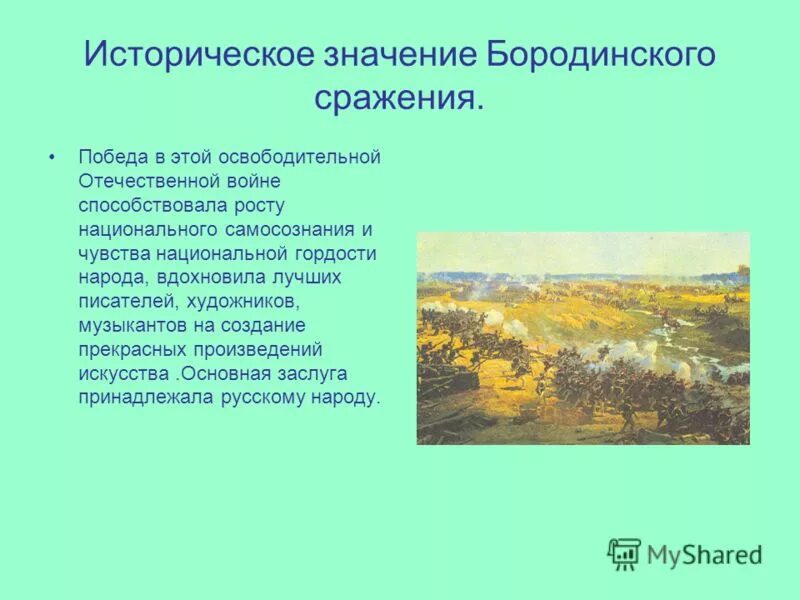 Историческое значение Бородинского сражения.

• Победа в этой освободительной Отечественной войне способствовала росту национального самосознания и чувства национальной гордости народа, вдохновила лучших писателей, художников, музыкантов на создание прекрасных произведений искусства .Основная заслуга принадлежала русскому народу.

MyShared